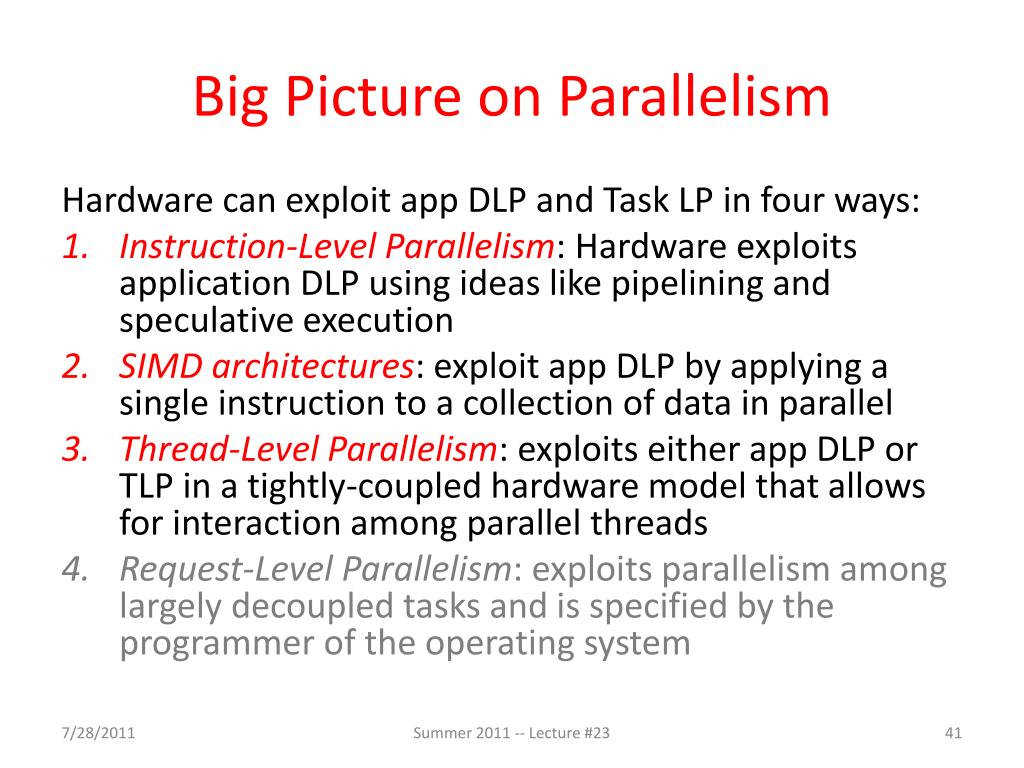 Big Picture on Parallelism

Hardware can exploit app DLP and Task LP in four ways:

1. Instruction-Level Parallelism: Hardware exploits application DLP using ideas like pipelining and speculative execution
2. SIMD architectures: exploit app DLP by applying a single instruction to a collection of data in parallel
3. Thread-Level Parallelism: exploits either app DLP or TLP in a tightly-coupled hardware model that allows for interaction among parallel threads
4. Request-Level Parallelism: exploits parallelism among largely decoupled tasks and is specified by the programmer of the operating system

7/28/2011

Summer 2011 -- Lecture #23

41